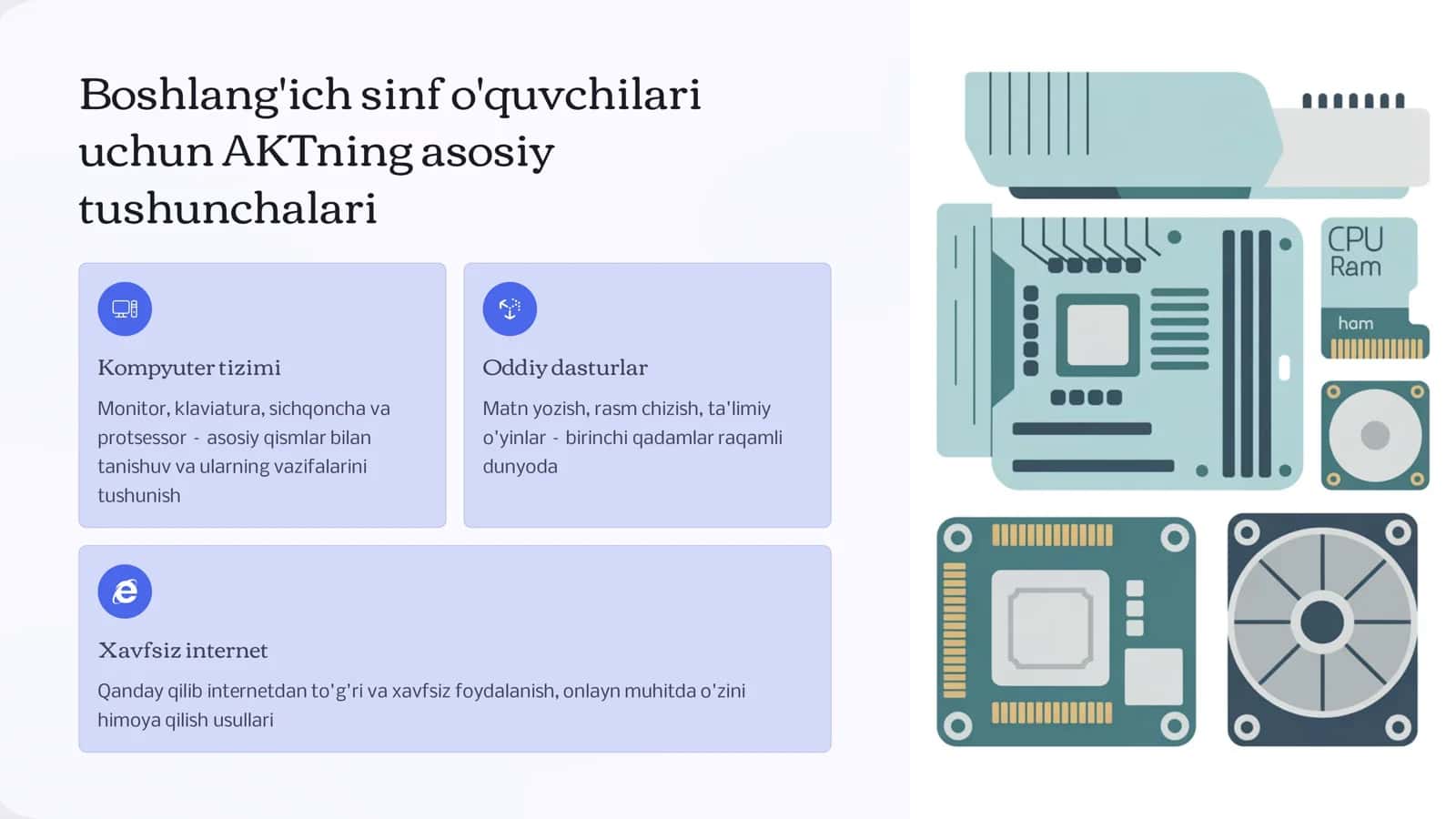 Boshlang'ich sinf o'quvchilari uchun AKTning asosiy tushunchalari

Kompyuter tizimi

Monitor, klaviatura, sichqoncha va protsessor - asosiy qismlar bilan tanishuv va ularning vazifalarini tushunish

Oddiy dasturlar

Matn yozish, rasm chizish, ta'limiy o'yinlar - birinchi qadamlar raqamli dunyoda

Xavfsiz internet

Qanday qilib internetdan to'g'ri va xavfsiz foydalanish, onlayn muhitda o'zini himoya qilish usullari

CPU
Ram
ham